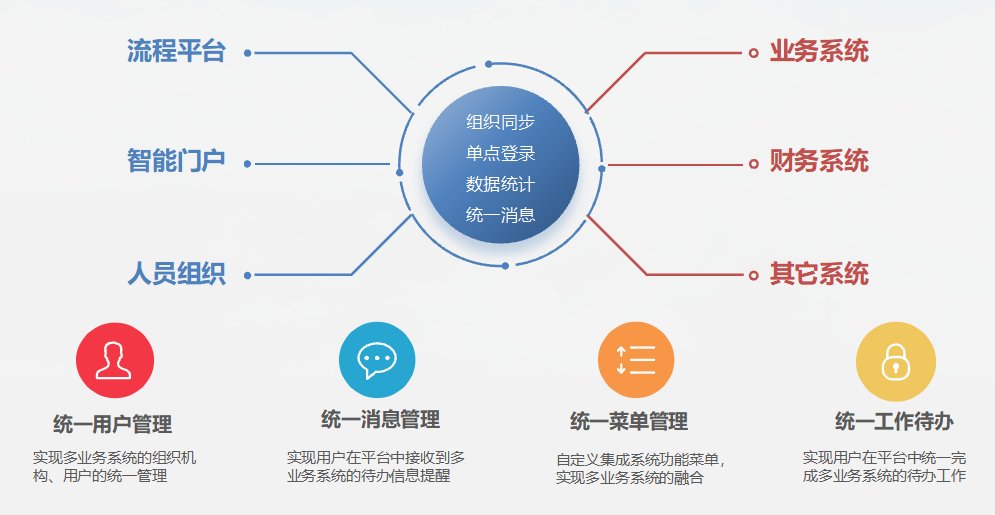 流程平台

智能门户

人员组织

组织同步
单点登录
数据统计
统一消息

业务系统

财务系统

其它系统

统一用户管理

实现多业务系统的组织机构、用户的统一管理

统一消息管理

实现用户在平台中接收到多业务系统的待办信息提醒

统一菜单管理

自定义集成系统功能菜单，实现多业务系统的融合

统一工作待办

实现用户在平台中统一完成多业务系统的待办工作